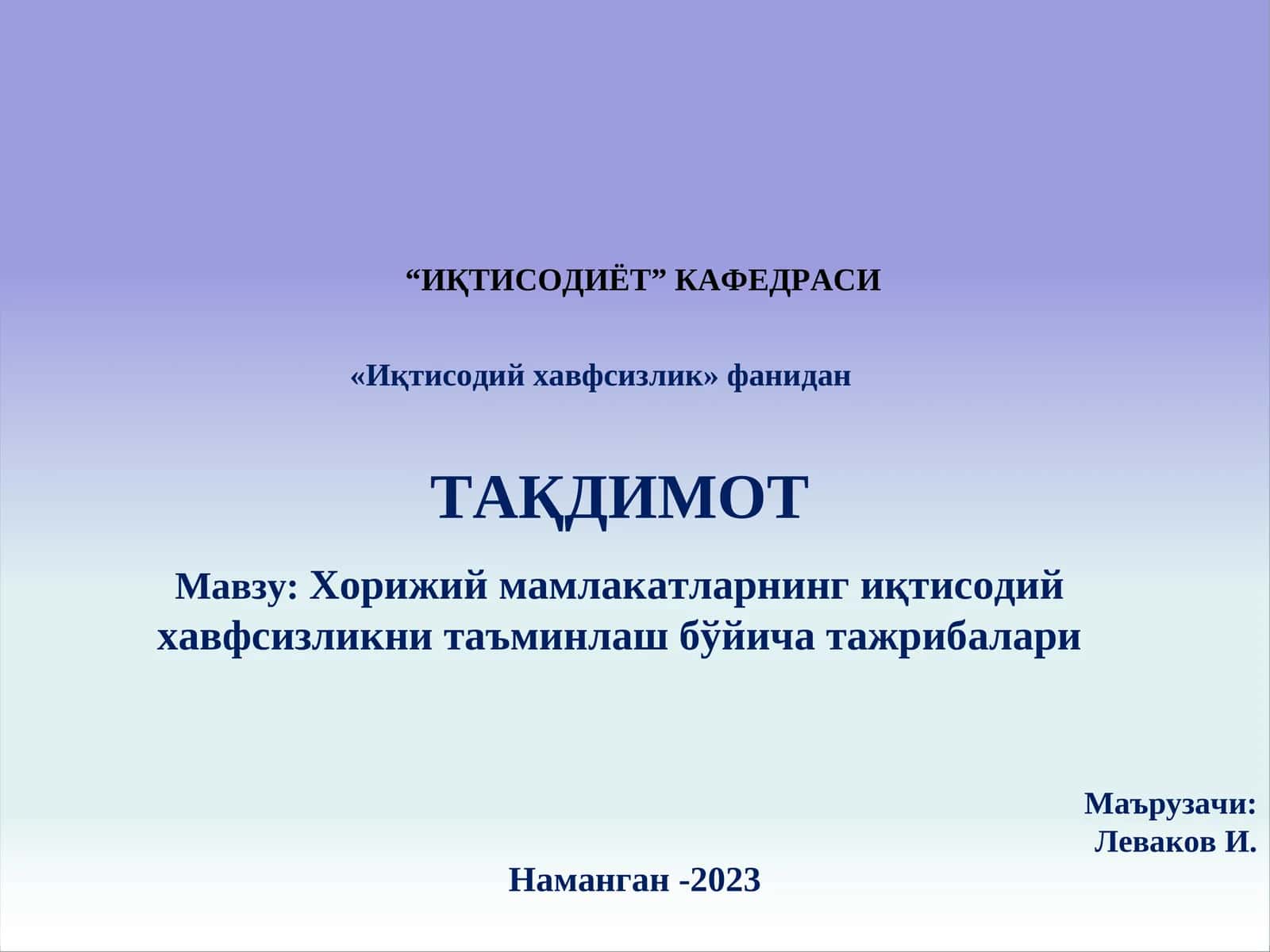 “ИҚТИСОДИЁТ” КАФЕДРАСИ

«Иқтисодий хавфсизлик» фанидан

ТАҚДИМОТ

Мавзу: Хорижий мамлакатларнинг иқтисодий хавфсизликни таъминлаш бўйича тажрибалари

Маърузачи:
Леваков И.

Наманган -2023